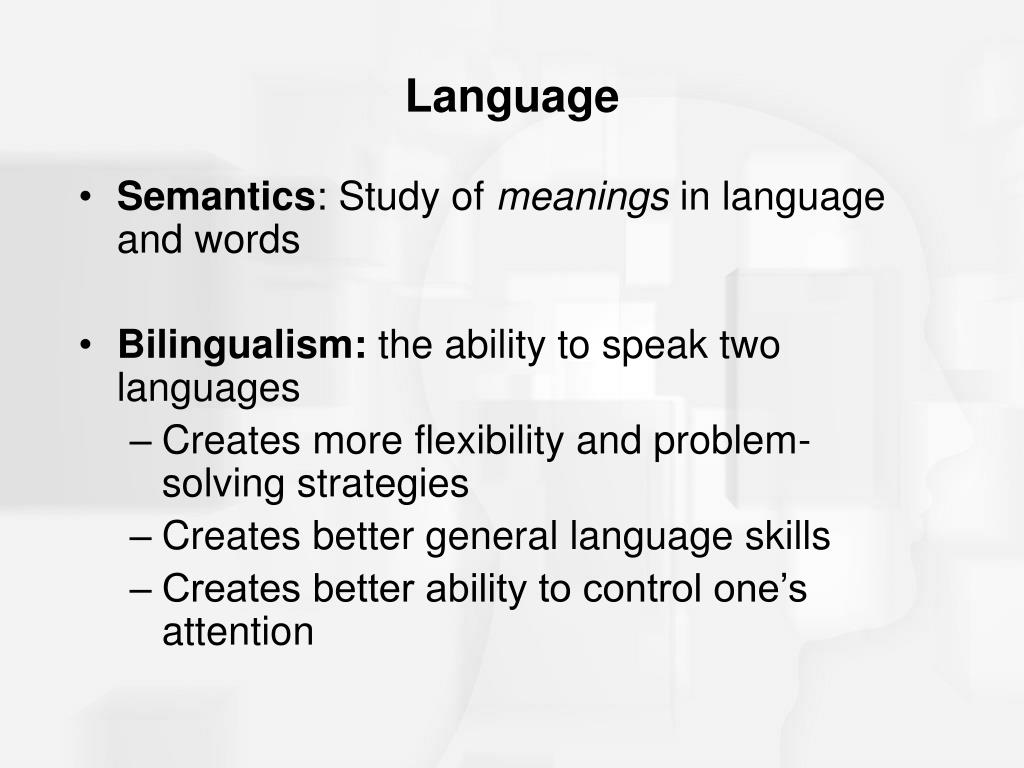 Language

• Semantics: Study of meanings in language and words

• Bilingualism: the ability to speak two languages
– Creates more flexibility and problem-solving strategies
– Creates better general language skills
– Creates better ability to control one's attention